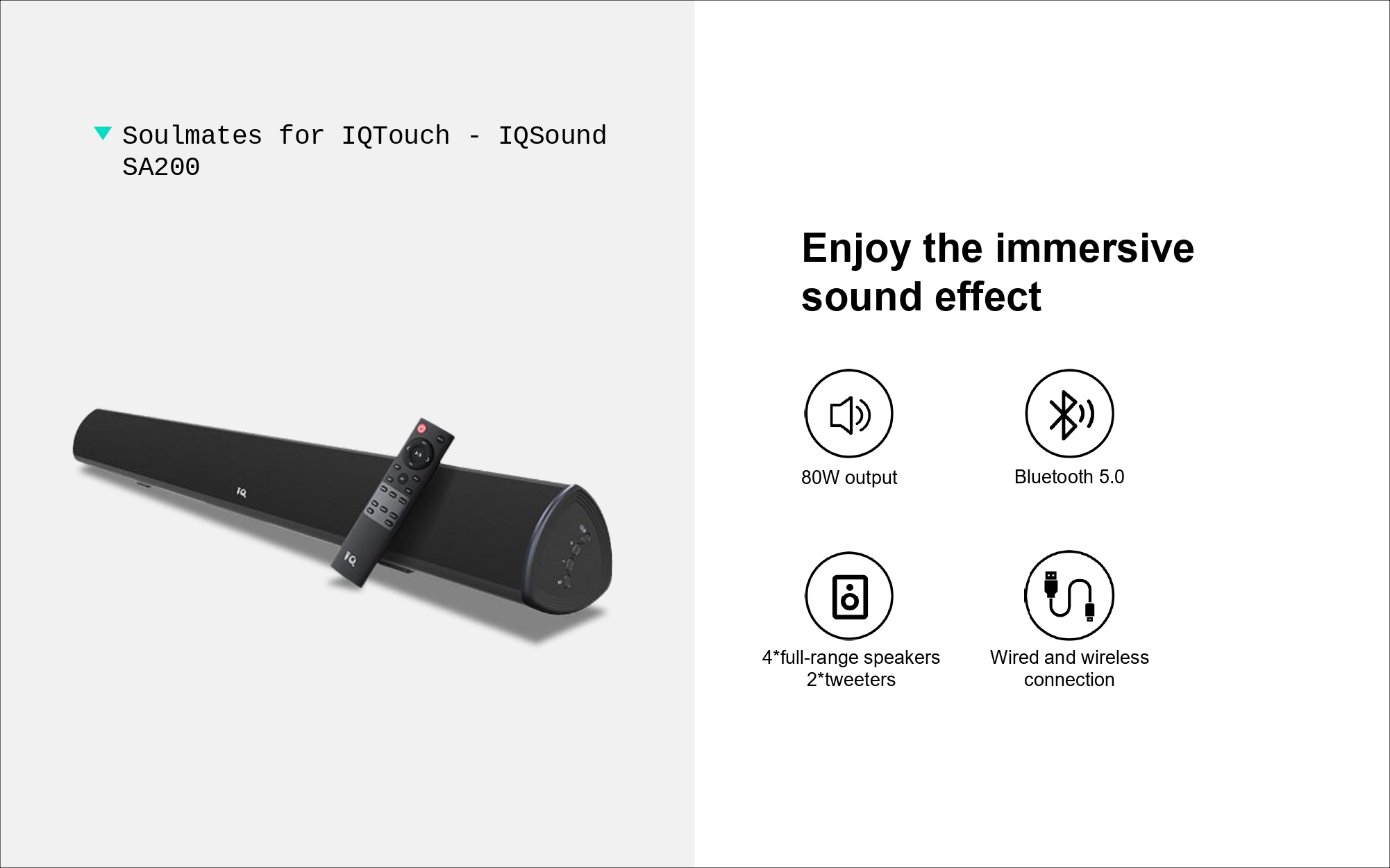 Soulmates for IQTouch - IQSound SA200

IQ

IQ

Enjoy the immersive sound effect

80W output

Bluetooth 5.0

4*full-range speakers
2*tweeters

Wired and wireless connection